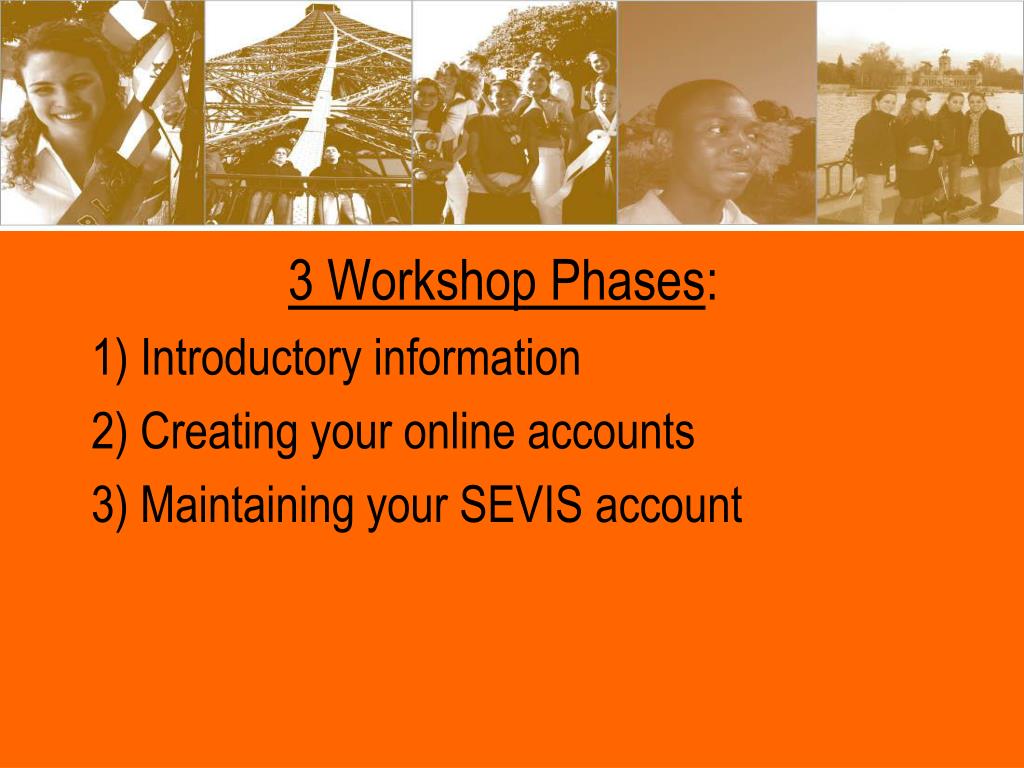 3 Workshop Phases:

1) Introductory information

2) Creating your online accounts

3) Maintaining your SEVIS account